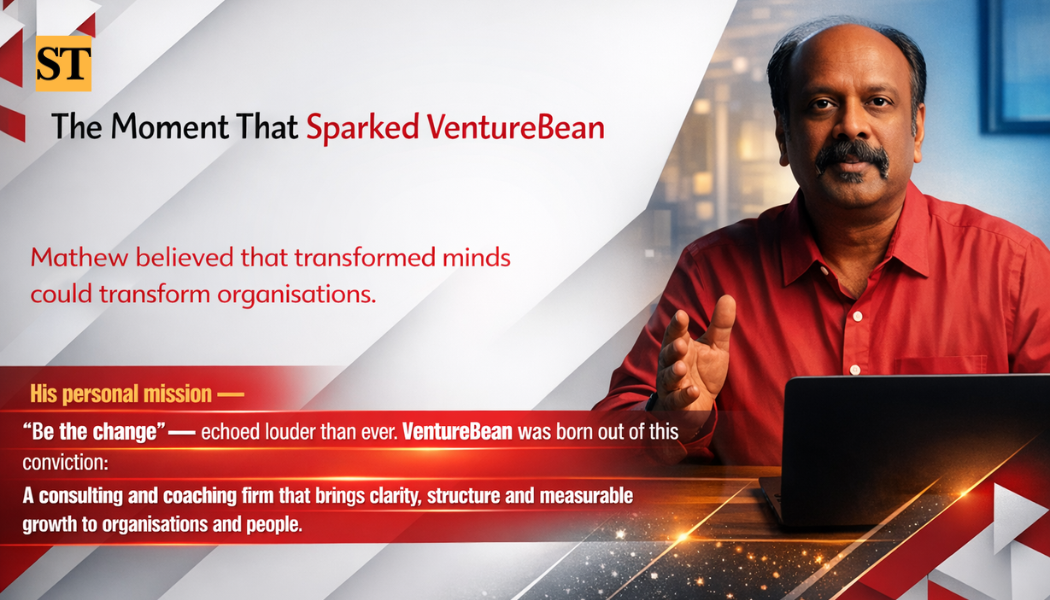 ST

The Moment That Sparked VentureBean

Mathew believed that transformed minds could transform organisations.

His personal mission —

"Be the change" — echoed louder than ever. VentureBean was born out of this conviction:

A consulting and coaching firm that brings clarity, structure and measurable growth to organisations and people.